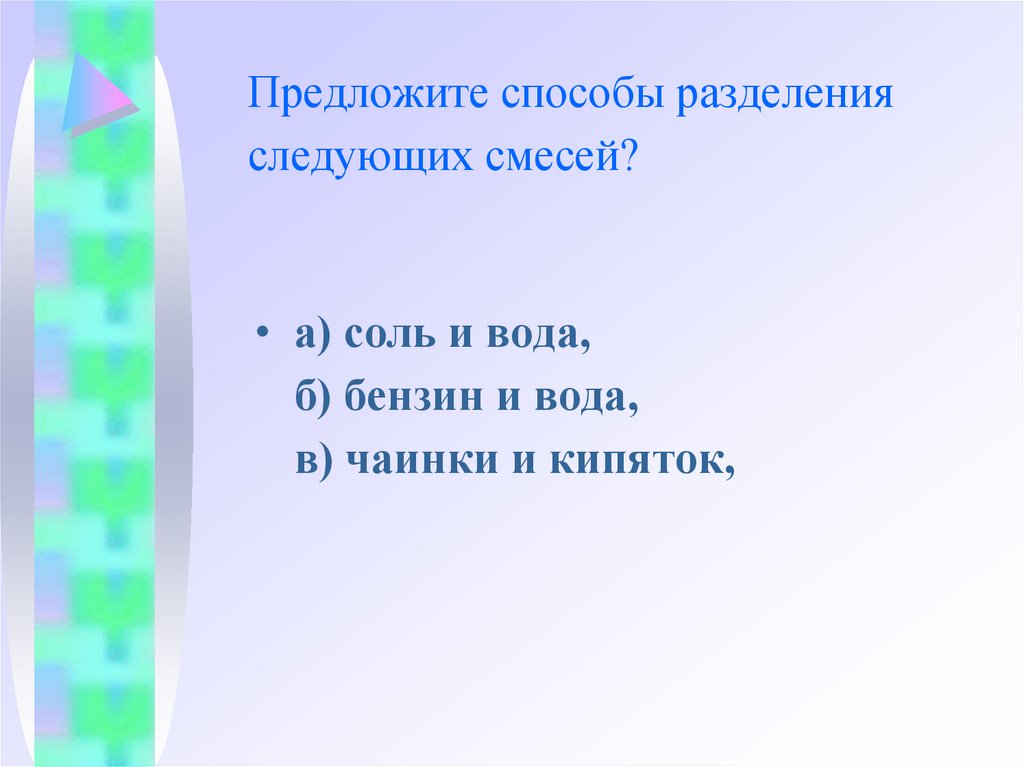 Предложите способы разделения следующих смесей?

• а) соль и вода,
б) бензин и вода,
в) чаинки и кипяток,